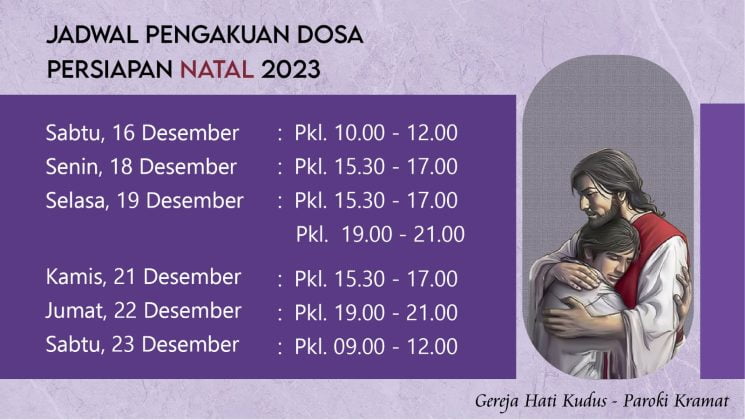 JADWAL PENGAKUAN DOSA
PERSIAPAN NATAL 2023

Sabtu, 16 Desember : Pkl. 10.00 - 12.00
Senin, 18 Desember : Pkl. 15.30 - 17.00
Selasa, 19 Desember : Pkl. 15.30 - 17.00
Pkl. 19.00 - 21.00
Kamis, 21 Desember : Pkl. 15.30 - 17.00
Jumat, 22 Desember : Pkl. 19.00 - 21.00
Sabtu, 23 Desember : Pkl. 09.00 - 12.00

Gereja Hati Kudus - Paroki Kramat